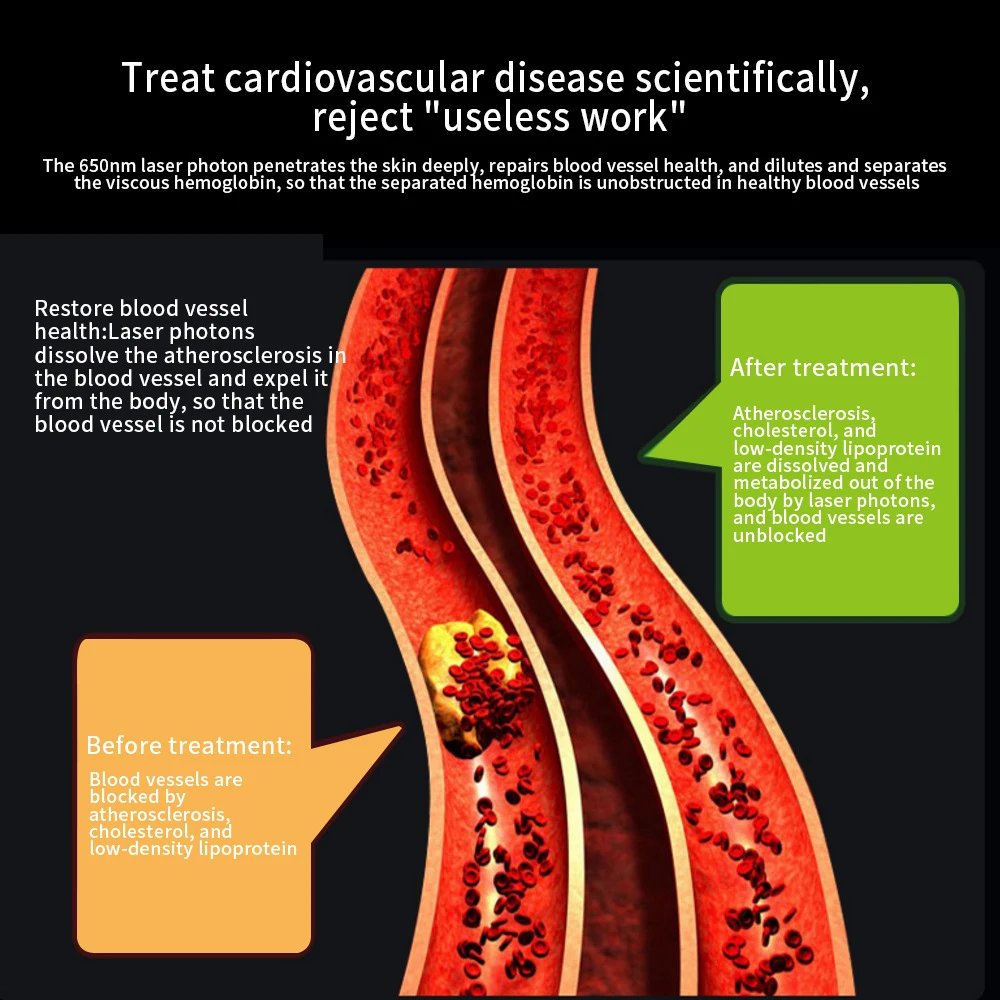 Treat cardiovascular disease scientifically, reject "useless work"

The 650nm laser photon penetrates the skin deeply, repairs blood vessel health, and dilutes and separates the viscous hemoglobin, so that the separated hemoglobin is unobstructed in healthy blood vessels

Restore blood vessel health:Laser photons dissolve the atherosclerosis in the blood vessel and expel it from the body, so that the blood vessel is not blocked

After treatment:

Atherosclerosis, cholesterol, and low-density lipoprotein are dissolved and metabolized out of the body by laser photons, and blood vessels are unblocked

Before treatment:

Blood vessels are blocked by atherosclerosis, cholesterol, and low-density lipoprotein